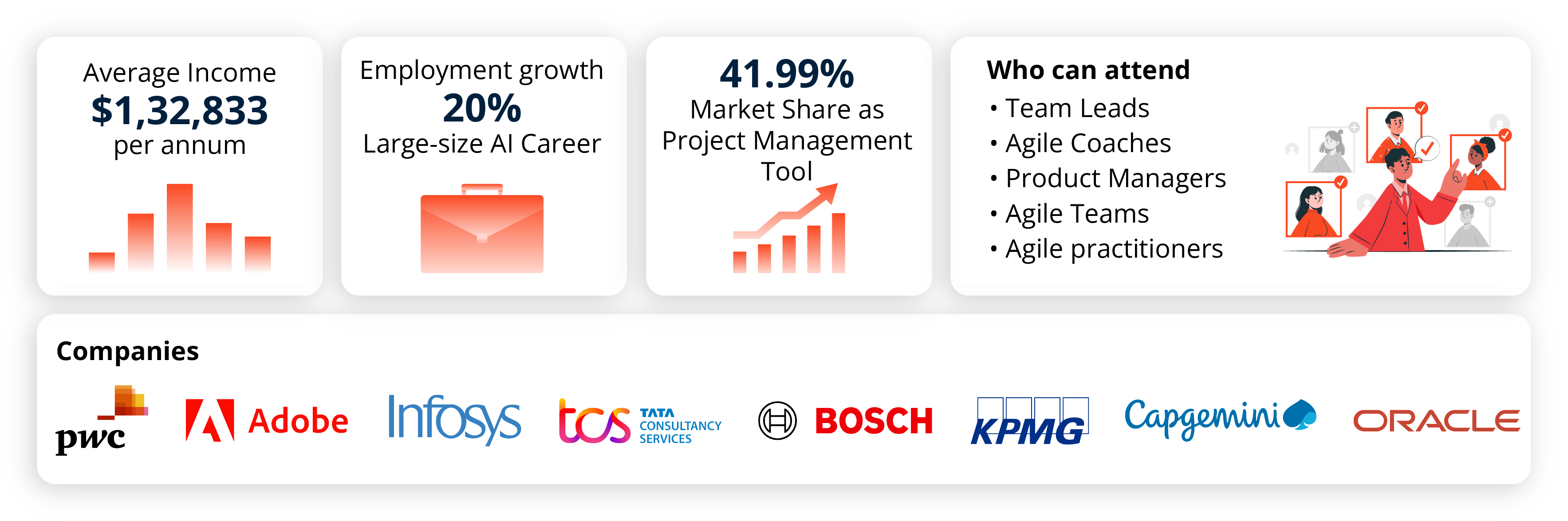 Average Income
$1,32,833
per annum

Employment growth
20%
Large-size AI Career

41.99%
Market Share as Project Management Tool

Who can attend
• Team Leads
• Agile Coaches
• Product Managers
• Agile Teams
• Agile practitioners

Companies

pwc Adobe Infosys tcs TATA CONSULTANCY SERVICES BOSCH KPMG Capgemini ORACLE